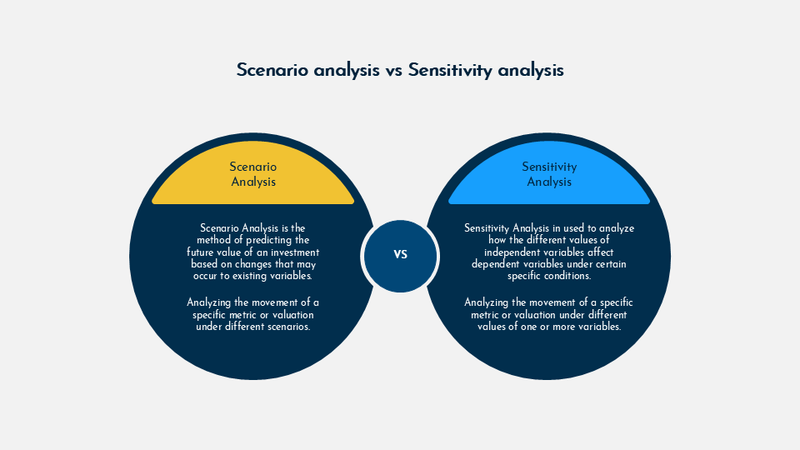 Scenario analysis vs Sensitivity analysis

Scenario Analysis

Scenario Analysis is the method of predicting the future value of an investment based on changes that may occur to existing variables.

Analyzing the movement of a specific metric or valuation under different scenarios.

VS

Sensitivity Analysis

Sensitivity Analysis in used to analyze how the different values of independent variables affect dependent variables under certain specific conditions.

Analyzing the movement of a specific metric or valuation under different values of one or more variables.